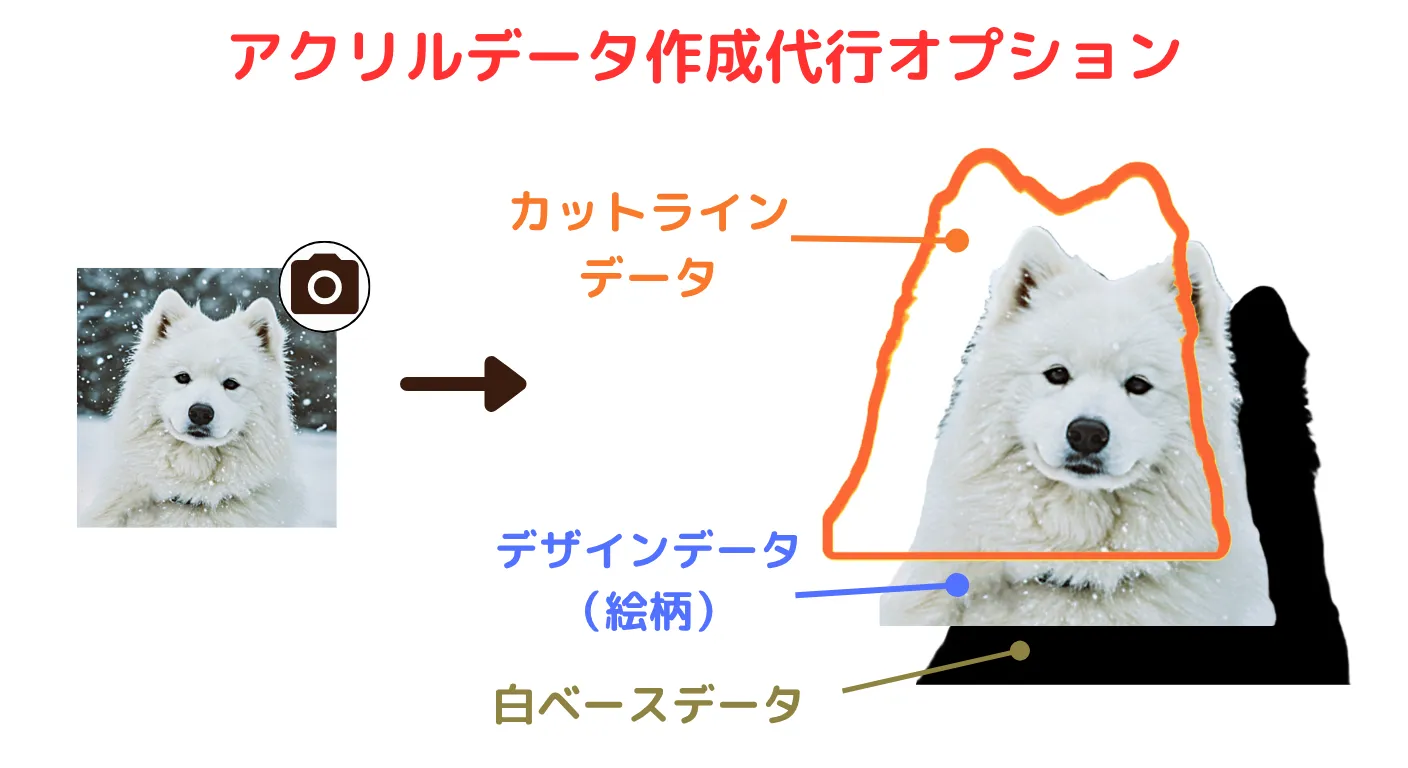 アクリルデータ作成代行オプション

カットライン
データ

デザインデータ
（絵柄）

白ベースデータ